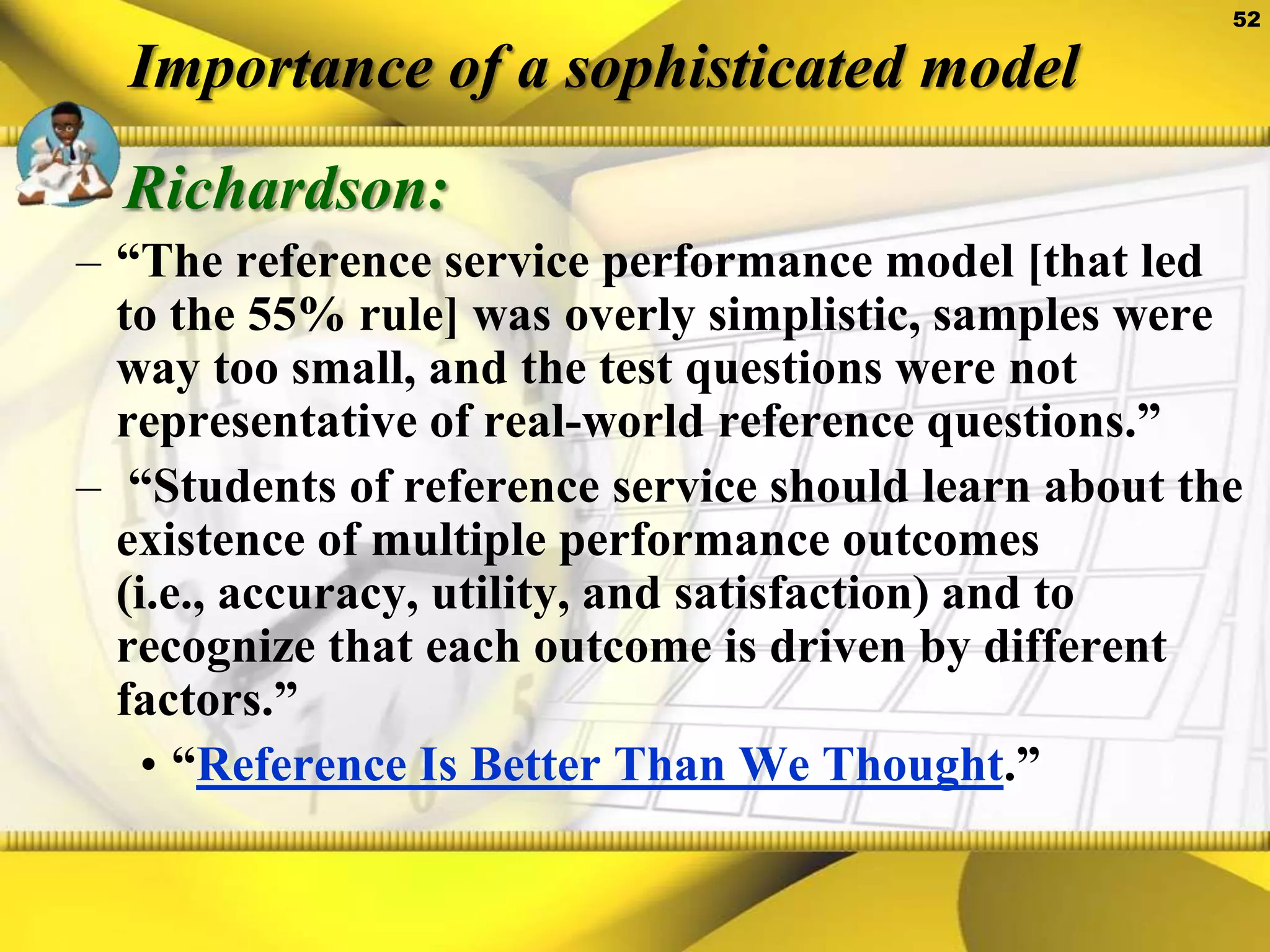 52

Importance of a sophisticated model

Richardson:

– “The reference service performance model [that led to the 55% rule] was overly simplistic, samples were way too small, and the test questions were not representative of real-world reference questions.”

– “Students of reference service should learn about the existence of multiple performance outcomes (i.e., accuracy, utility, and satisfaction) and to recognize that each outcome is driven by different factors.”

• “Reference Is Better Than We Thought.”